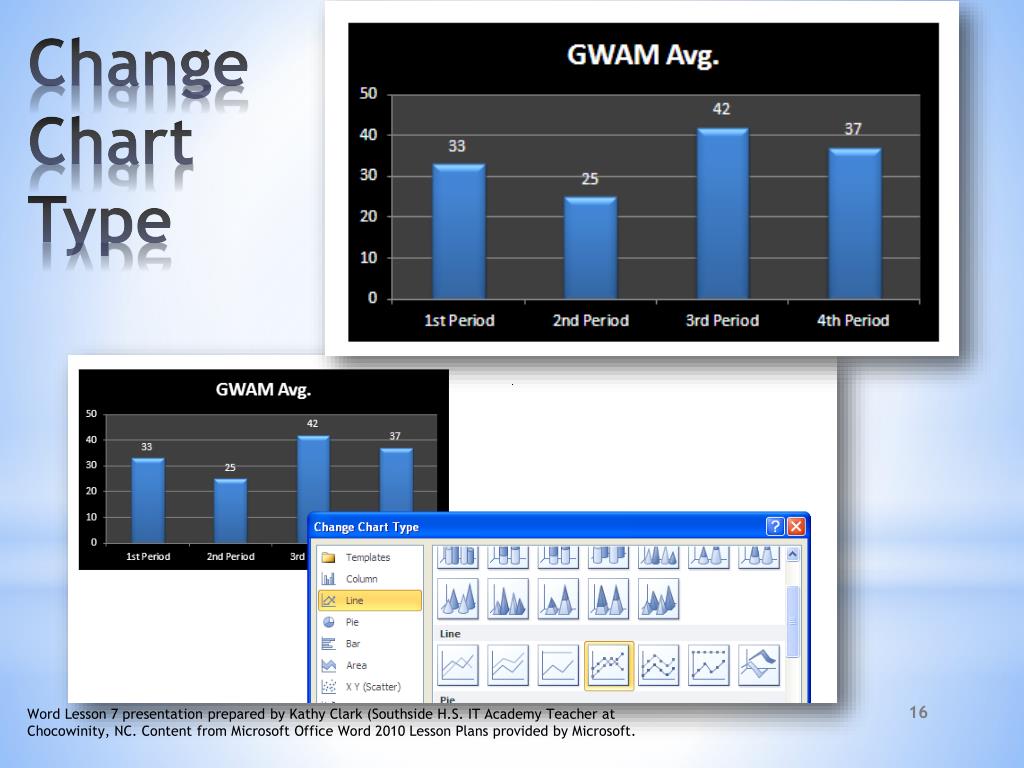 Change Chart Type

GWAM Avg.

50
40
30
20
10
0

33
25
42
37

1st Period
2nd Period
3rd Period
4th Period

GWAM Avg.

50
40
30
20
10
0

33
25
42
37

1st Period
2nd Period
3rd

Change Chart Type

Templates
Column
Line
Pie
Bar
Area
X Y (Scatter)

Line

Pie

Word Lesson 7 presentation prepared by Kathy Clark (Southside H.S. IT Academy Teacher at Chocowinity, NC. Content from Microsoft Office Word 2010 Lesson Plans provided by Microsoft.

16